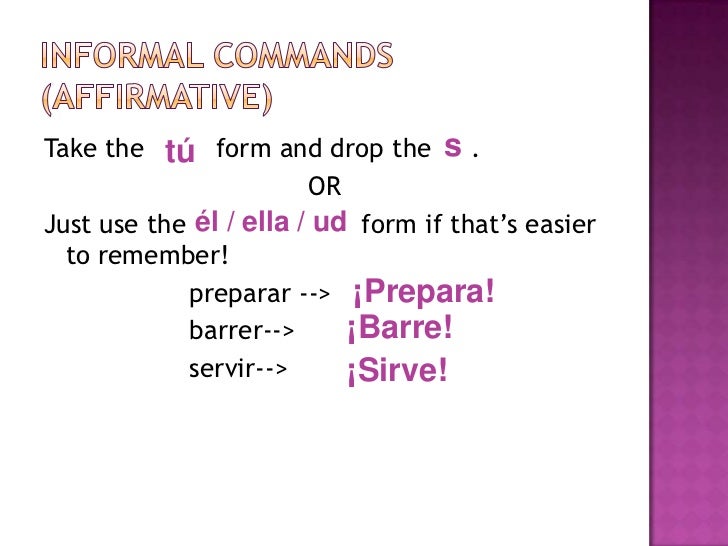 INFORMAL COMMANDS (AFFIRMATIVE)

Take the tú form and drop the s .

OR

Just use the él / ella / ud form if that's easier to remember!

preparar --> ¡Prepara!
barrer--> ¡Barre!
servir--> ¡Sirve!